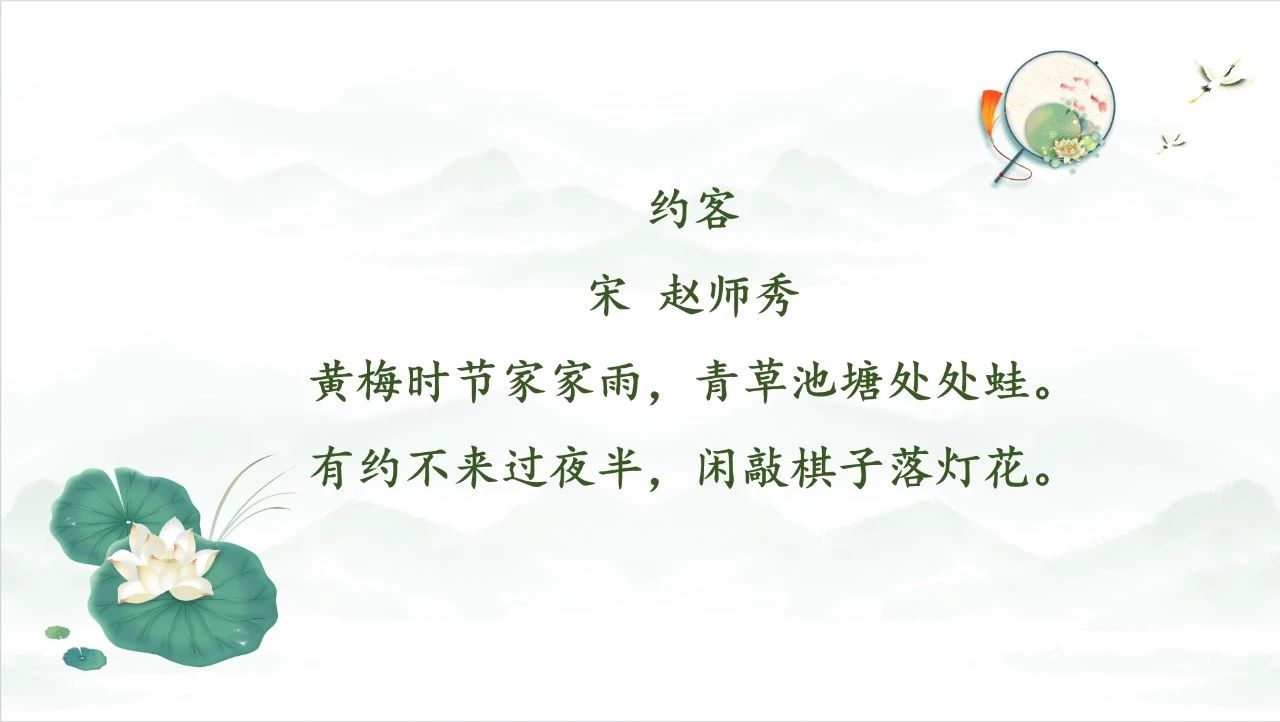 约客

宋 赵师秀

黄梅时节家家雨，青草池塘处处蛙。

有约不来过夜半，闲敲棋子落灯花。